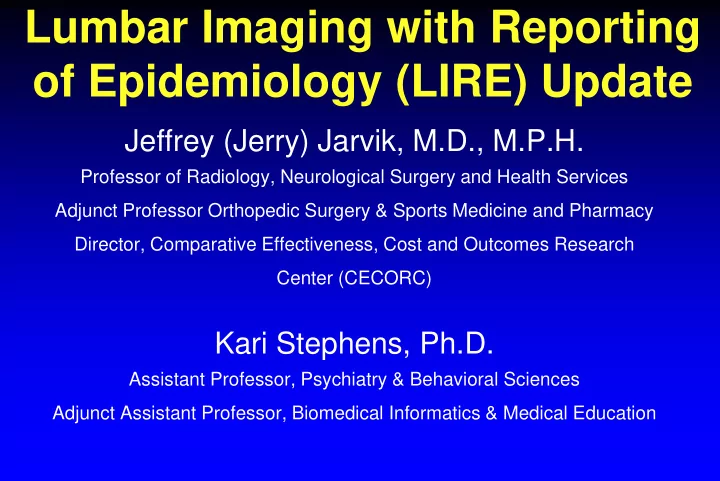 Lumbar Imaging with Reporting of Epidemiology (LIRE) Update

Jeffrey (Jerry) Jarvik, M.D., M.P.H.

Professor of Radiology, Neurological Surgery and Health Services

Adjunct Professor Orthopedic Surgery & Sports Medicine and Pharmacy

Director, Comparative Effectiveness, Cost and Outcomes Research Center (CECORC)

Kari Stephens, Ph.D.

Assistant Professor, Psychiatry & Behavioral Sciences

Adjunct Assistant Professor, Biomedical Informatics & Medical Education